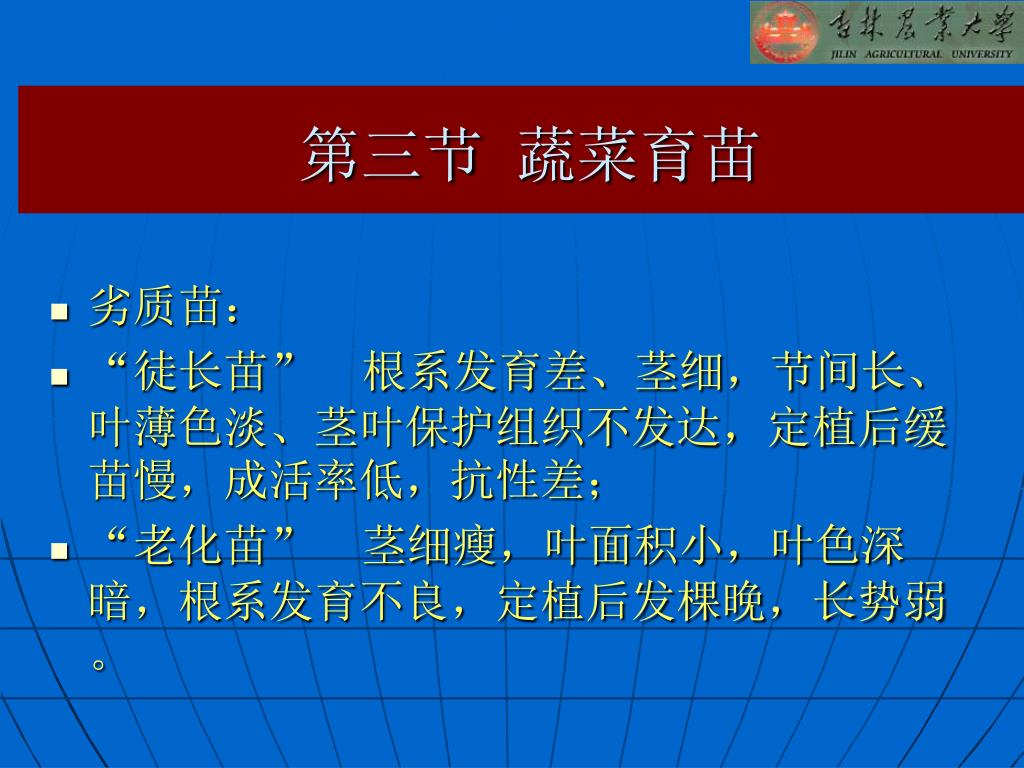 吉林農業大學
JILIN AGRICULTURAL UNIVERSITY

第三节 蔬菜育苗

- 劣质苗：
- “徒长苗” 根系发育差、茎细，节间长、叶薄色淡、茎叶保护组织不发达，定植后缓苗慢，成活率低，抗性差；
- “老化苗” 茎细瘦，叶面积小，叶色深暗，根系发育不良，定植后发棵晚，长势弱。